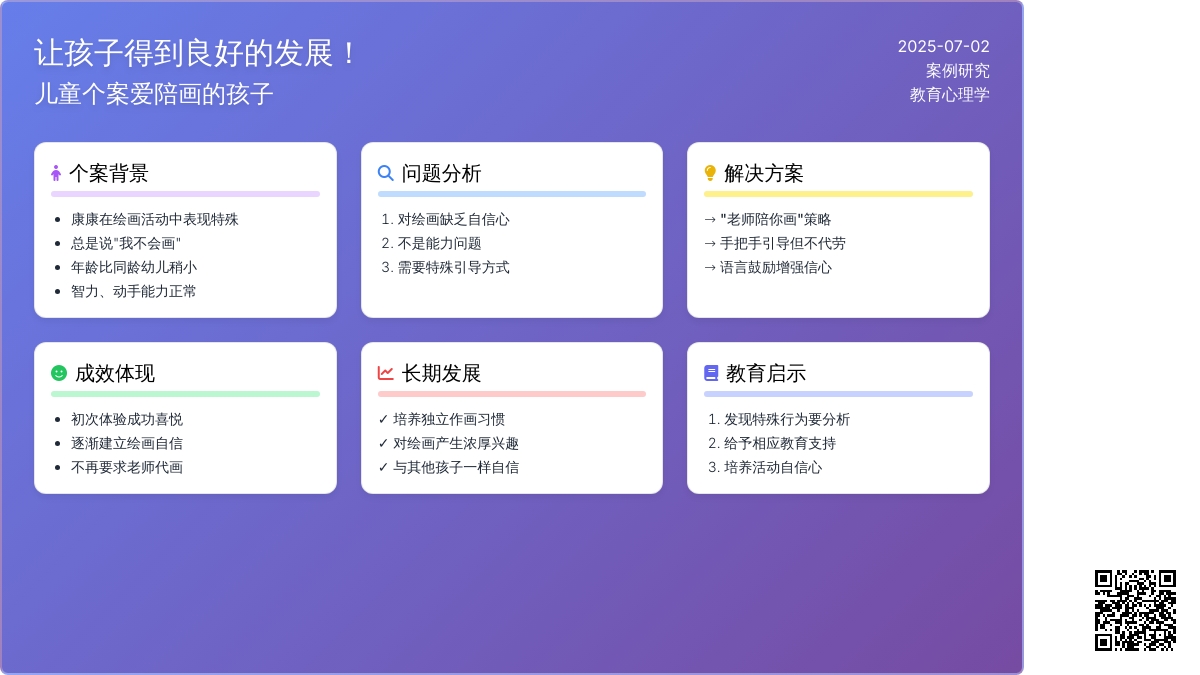 让孩子得到良好的发展！
儿童个案爱陪画的孩子

2025-07-02
案例研究
教育心理学

个案背景
- 康康在绘画活动中表现特殊
- 总是说"我不会画"
- 年龄比同龄幼儿稍小
- 智力、动手能力正常

问题分析
1. 对绘画缺乏自信心
2. 不是能力问题
3. 需要特殊引导方式

解决方案
→ "老师陪你画"策略
→ 手把手引导但不代劳
→ 语言鼓励增强信心

成效体现
- 初次体验成功喜悦
- 逐渐建立绘画自信
- 不再要求老师代画

长期发展
✓ 培养独立作画习惯
✓ 对绘画产生浓厚兴趣
✓ 与其他孩子一样自信

教育启示
1. 发现特殊行为要分析
2. 给予相应教育支持
3. 培养活动自信心